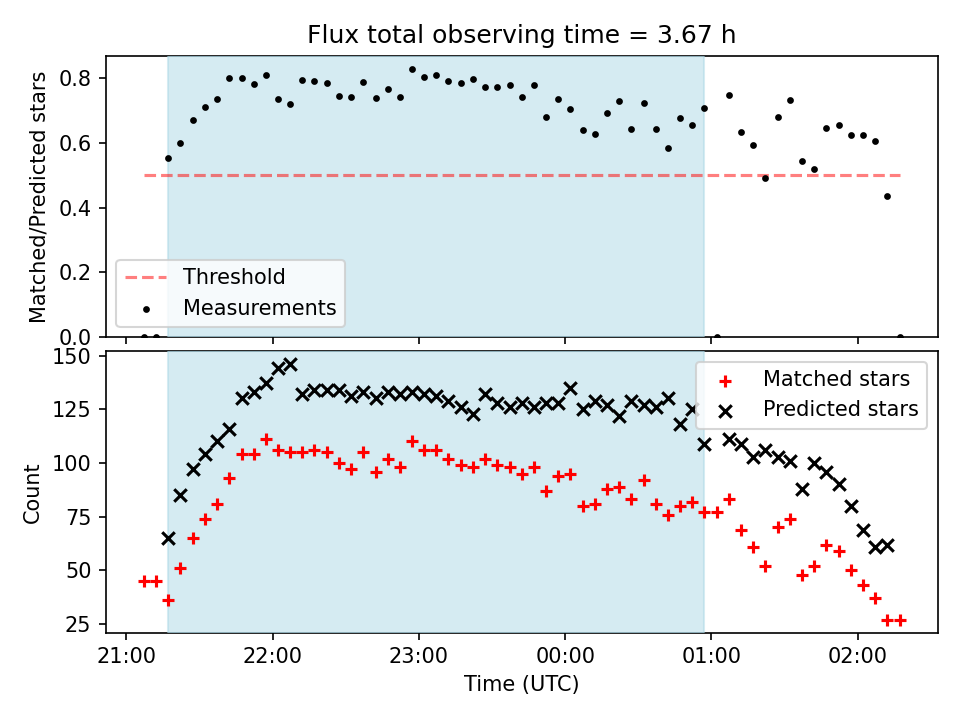 Flux total observing time = 3.67 h

Matched/Predicted stars

0.8
0.6
0.4
0.2
0.0

Threshold
Measurements

Count

150
125
100
75
50
25

Matched stars
Predicted stars

21:00
22:00
23:00
00:00
01:00
02:00

Time (UTC)